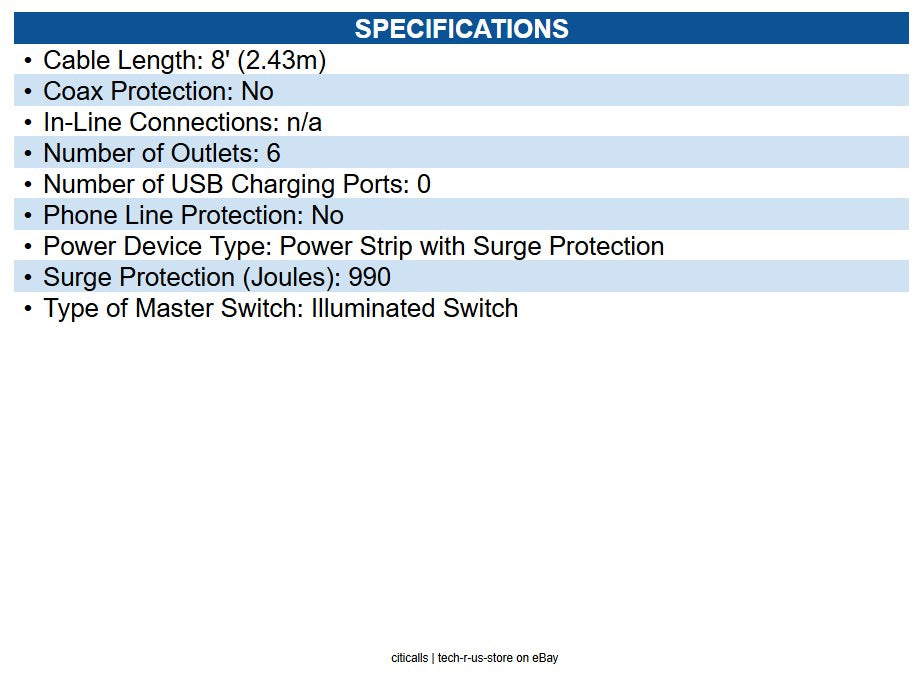 SPECIFICATIONS

• Cable Length: 8' (2.43m)
• Coax Protection: No
• In-Line Connections: n/a
• Number of Outlets: 6
• Number of USB Charging Ports: 0
• Phone Line Protection: No
• Power Device Type: Power Strip with Surge Protection
• Surge Protection (Joules): 990
• Type of Master Switch: Illuminated Switch

citicalls | tech-r-us-store on eBay